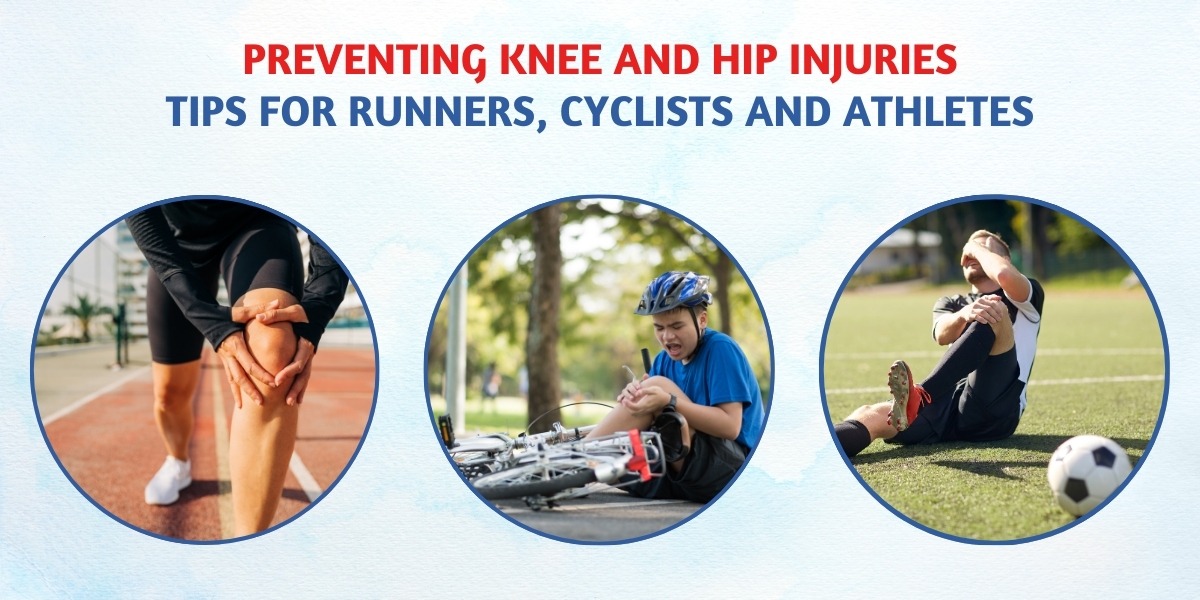 PREVENTING KNEE AND HIP INJURIES
TIPS FOR RUNNERS, CYCLISTS AND ATHLETES